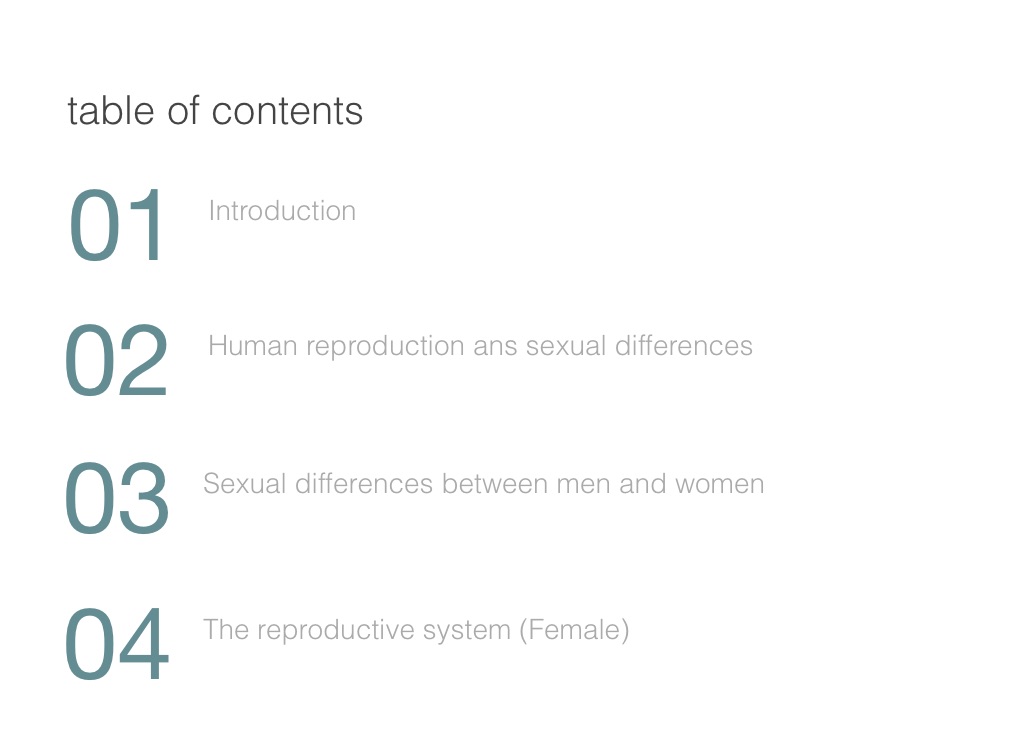 table of contents

01 Introduction

02 Human reproduction ans sexual differences

03 Sexual differences between men and women

04 The reproductive system (Female)